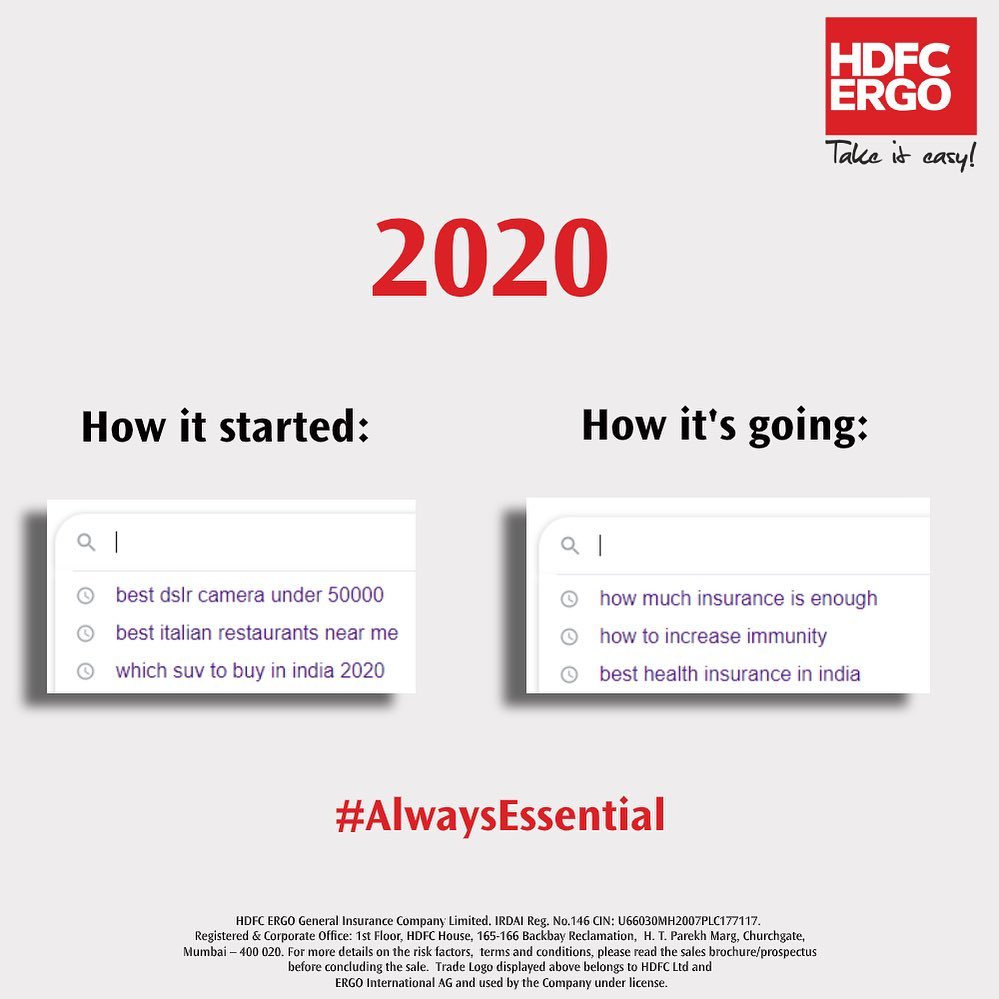 HDFC ERGO
Take it easy!

2020

How it started:

best dslr camera under 50000
best italian restaurants near me
which suv to buy in india 2020

How it's going:

how much insurance is enough
how to increase immunity
best health insurance in india

#AlwaysEssential

HDFC ERGO General Insurance Company Limited. IRDAI Reg. No.146 CIN: U66030MH2007PLC177117. Registered & Corporate Office: 1st Floor, HDFC House, 165-166 Backbay Reclamation, H. T. Parekh Marg, Churchgate, Mumbai – 400 020. For more details on the risk factors, terms and conditions, please read the sales brochure/prospectus before concluding the sale. Trade Logo displayed above belongs to HDFC Ltd and ERGO International AG and used by the Company under license.